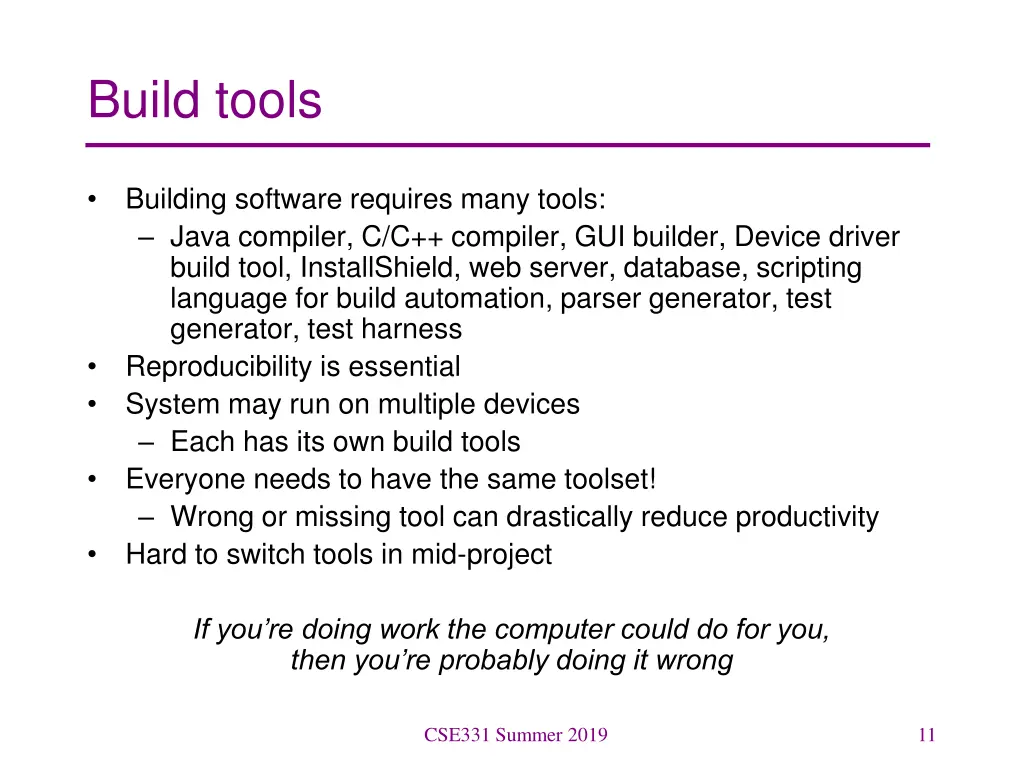 Build tools

• Building software requires many tools:
  – Java compiler, C/C++ compiler, GUI builder, Device driver build tool, InstallShield, web server, database, scripting language for build automation, parser generator, test generator, test harness
• Reproducibility is essential
• System may run on multiple devices
  – Each has its own build tools
• Everyone needs to have the same toolset!
  – Wrong or missing tool can drastically reduce productivity
• Hard to switch tools in mid-project

If you're doing work the computer could do for you, then you're probably doing it wrong

CSE331 Summer 2019

11